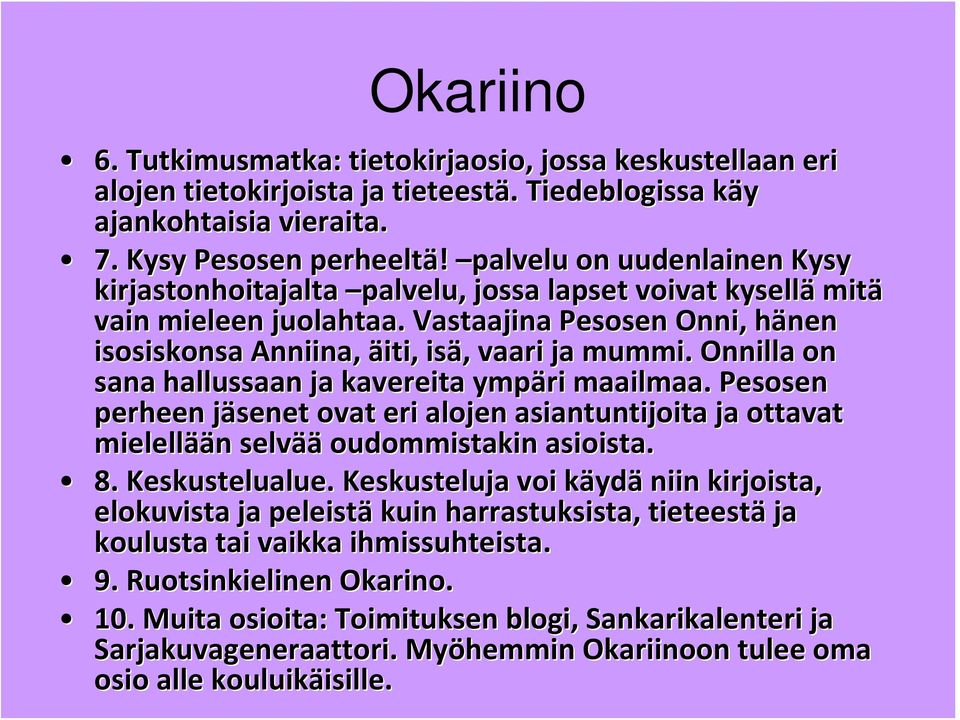 Okariino

• 6. Tutkimusmatka: tietokirjaosio, jossa keskustellaan eri alojen tietokirjoista ja tieteestä. Tiedeblogissa käy ajankohtaisia vieraita.

• 7. Kysy Pesosen perheeltä! –palvelu on uudenlainen Kysy kirjastonhoitajalta –palvelu, jossa lapset voivat kysellä mitä vain mieleen juolahtaa. Vastaajina Pesosen Onni, hänen isosiskonsa Anniina, äiti, isä, vaari ja mummi. Onnilla on sana hallussaan ja kavereita ympäri maailmaa. Pesosen perheen jäsenet ovat eri alojen asiantuntijoita ja ottavat mielellään selvää oudommistakin asioista.

• 8. Keskustelualue. Keskusteluja voi käydä niin kirjoista, elokuvista ja peleistä kuin harrastuksista, tieteestä ja koulusta tai vaikka ihmissuhteista.

• 9. Ruotsinkielinen Okarino.

• 10. Muita osioita: Toimituksen blogi, Sankarikalenteri ja Sarjakuvageneraattori. Myöhemmin Okariinoon tulee oma osio alle kouluikäisille.